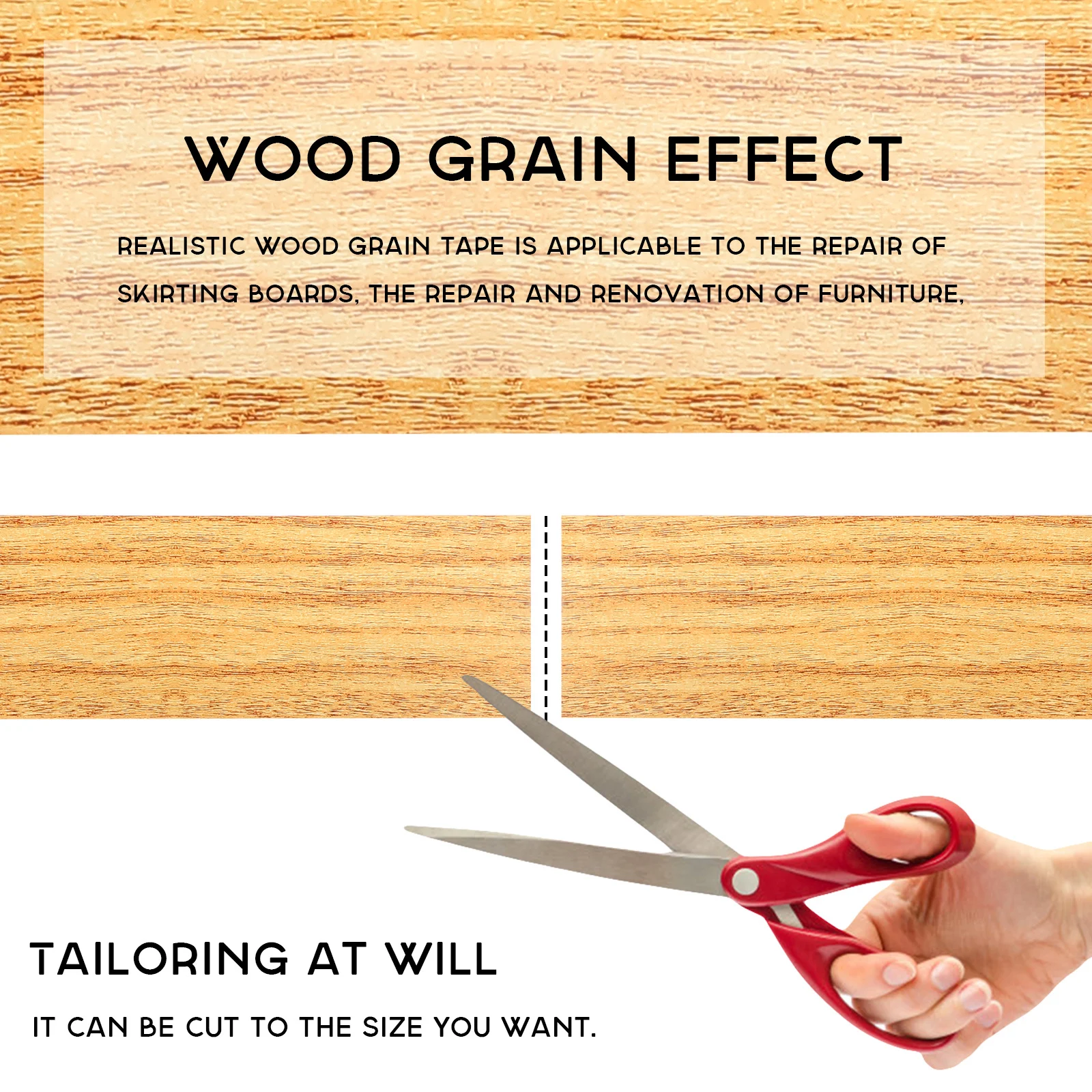 WOOD GRAIN EFFECT

REALISTIC WOOD GRAIN TAPE IS APPLICABLE TO THE REPAIR OF SKIRTING BOARDS, THE REPAIR AND RENOVATION OF FURNITURE,

TAILORING AT WILL

IT CAN BE CUT TO THE SIZE YOU WANT.